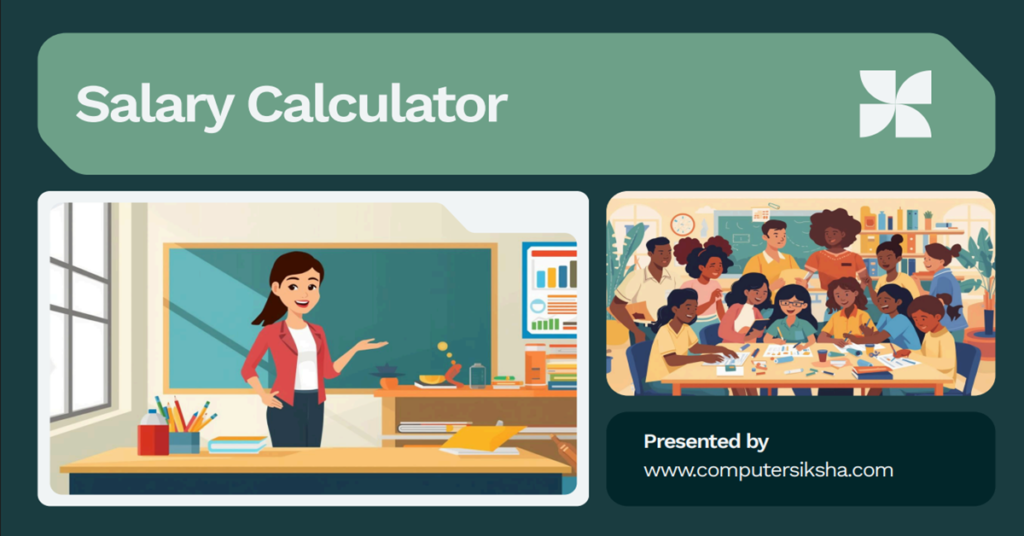 Salary Calculator

Presented by
www.computersiksha.com